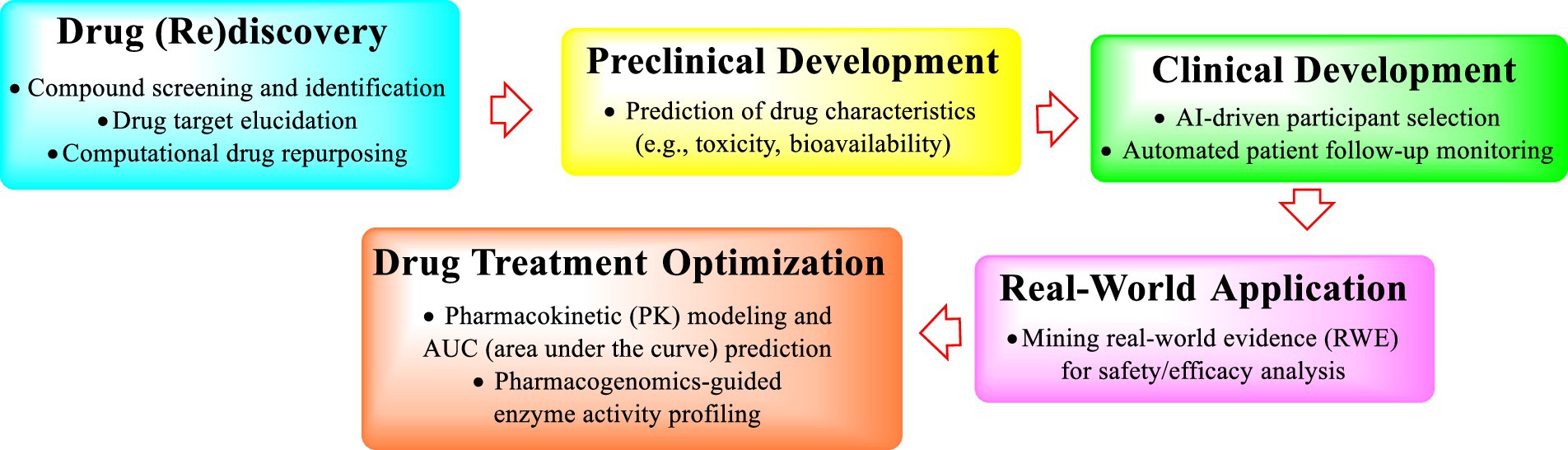 Drug (Re)discovery

• Compound screening and identification
• Drug target elucidation
• Computational drug repurposing

Preclinical Development

• Prediction of drug characteristics (e.g., toxicity, bioavailability)

Clinical Development

• AI-driven participant selection
• Automated patient follow-up monitoring

Real-World Application

• Mining real-world evidence (RWE) for safety/efficacy analysis

Drug Treatment Optimization

• Pharmacokinetic (PK) modeling and AUC (area under the curve) prediction
• Pharmacogenomics-guided enzyme activity profiling